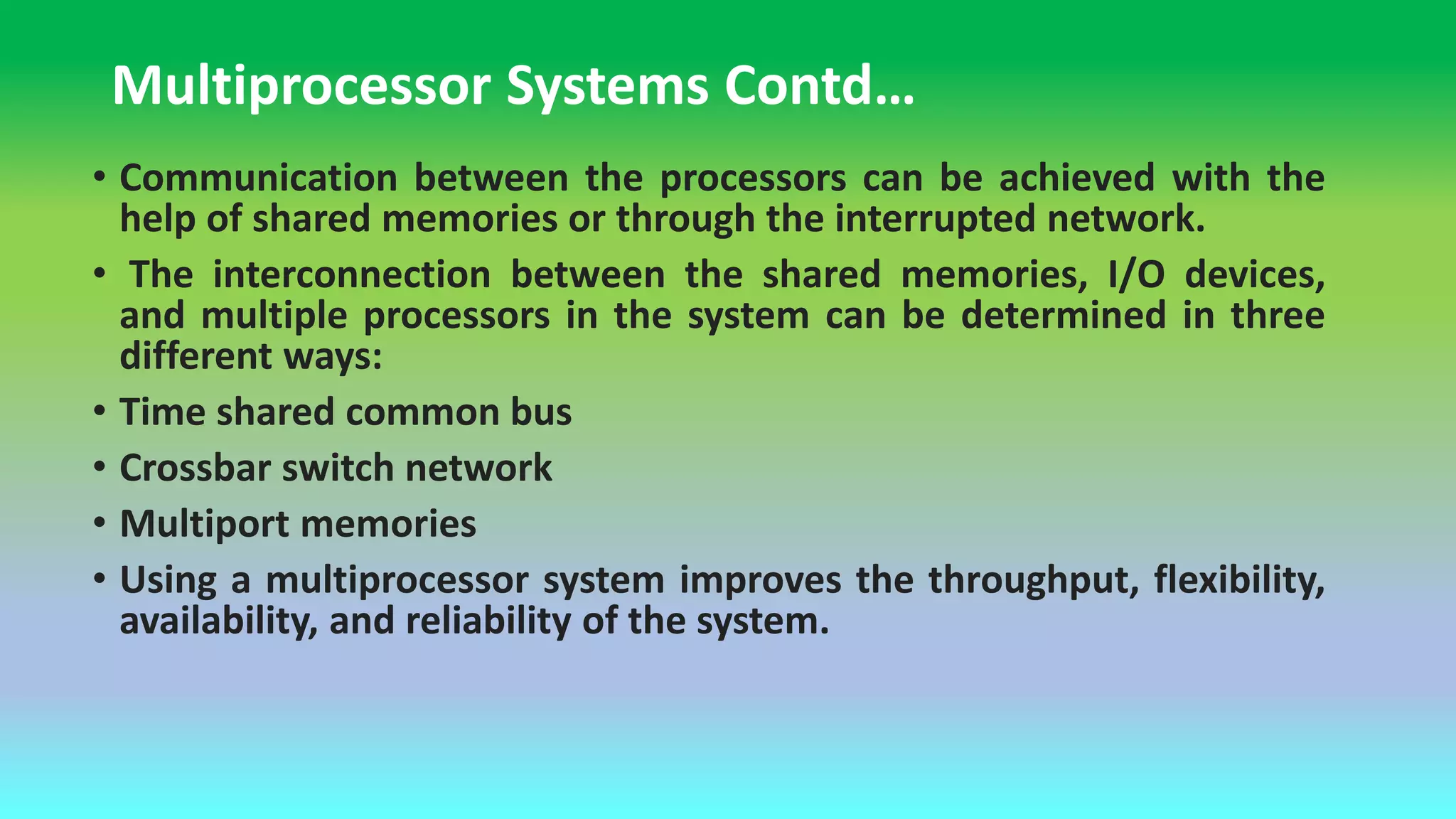 Multiprocessor Systems Contd…

• Communication between the processors can be achieved with the help of shared memories or through the interrupted network.

• The interconnection between the shared memories, I/O devices, and multiple processors in the system can be determined in three different ways:

• Time shared common bus

• Crossbar switch network

• Multiport memories

• Using a multiprocessor system improves the throughput, flexibility, availability, and reliability of the system.